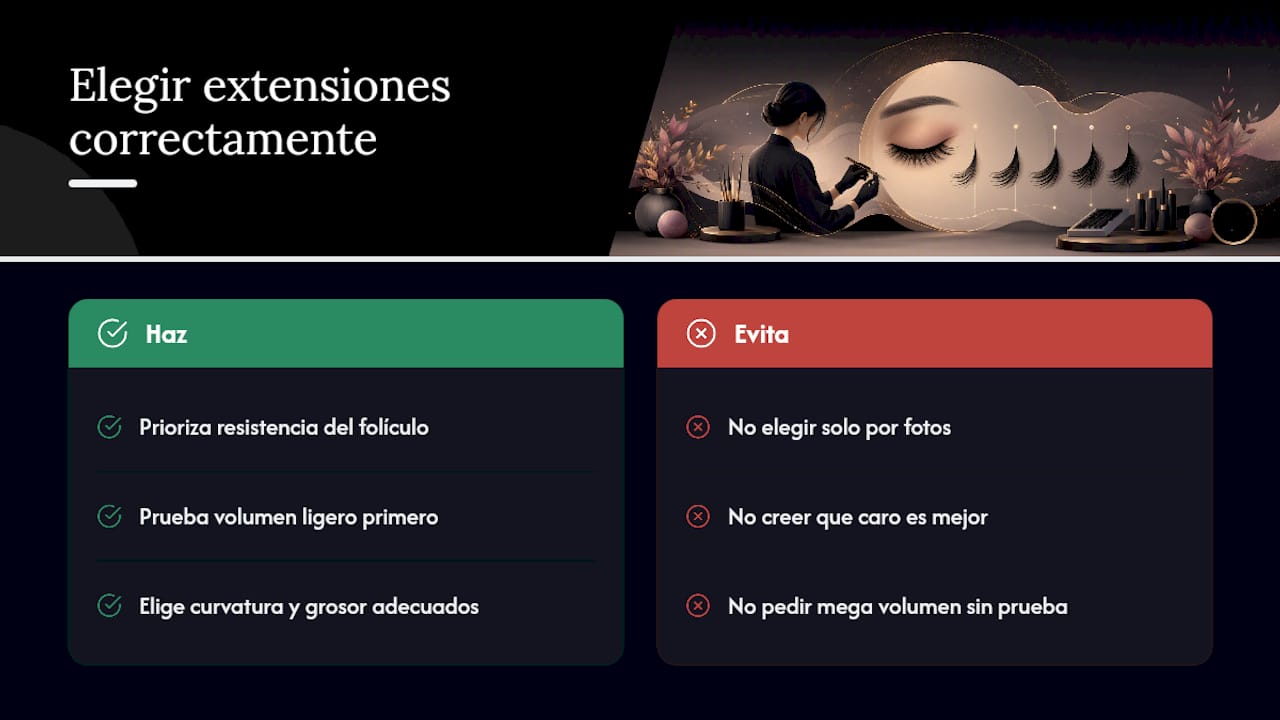 Elegir extensiones correctamente

Haz

Prioriza resistencia del folículo

Prueba volumen ligero primero

Elige curvatura y grosor adecuados

Evita

No elegir solo por fotos

No creer que caro es mejor

No pedir mega volumen sin prueba